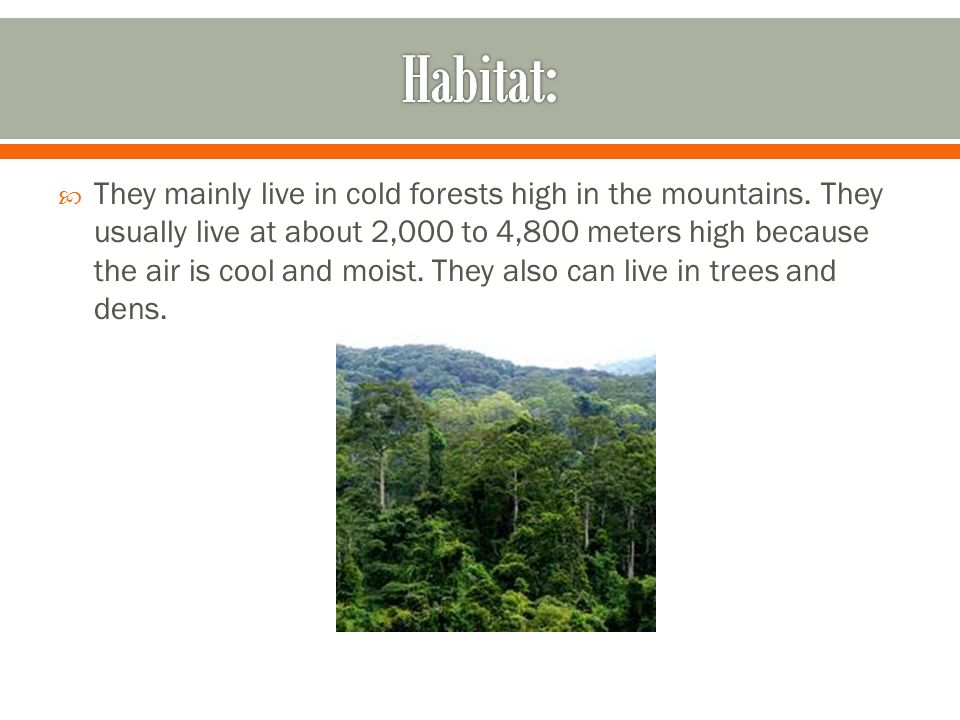 Habitat:

They mainly live in cold forests high in the mountains. They usually live at about 2,000 to 4,800 meters high because the air is cool and moist. They also can live in trees and dens.